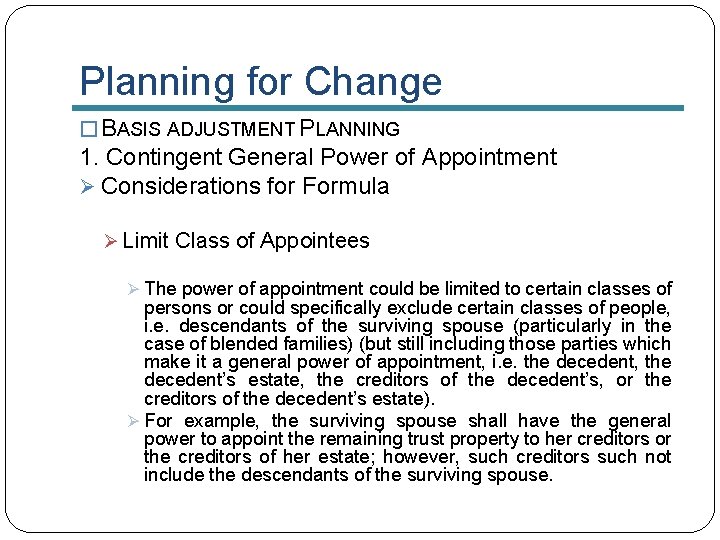 Planning for Change

☐ BASIS ADJUSTMENT PLANNING

1. Contingent General Power of Appointment

➢ Considerations for Formula

➢ Limit Class of Appointees

➢ The power of appointment could be limited to certain classes of persons or could specifically exclude certain classes of people, i.e. descendants of the surviving spouse (particularly in the case of blended families) (but still including those parties which make it a general power of appointment, i.e. the decedent, the decedent's estate, the creditors of the decedent's, or the creditors of the decedent's estate).

➢ For example, the surviving spouse shall have the general power to appoint the remaining trust property to her creditors or the creditors of her estate; however, such creditors such not include the descendants of the surviving spouse.